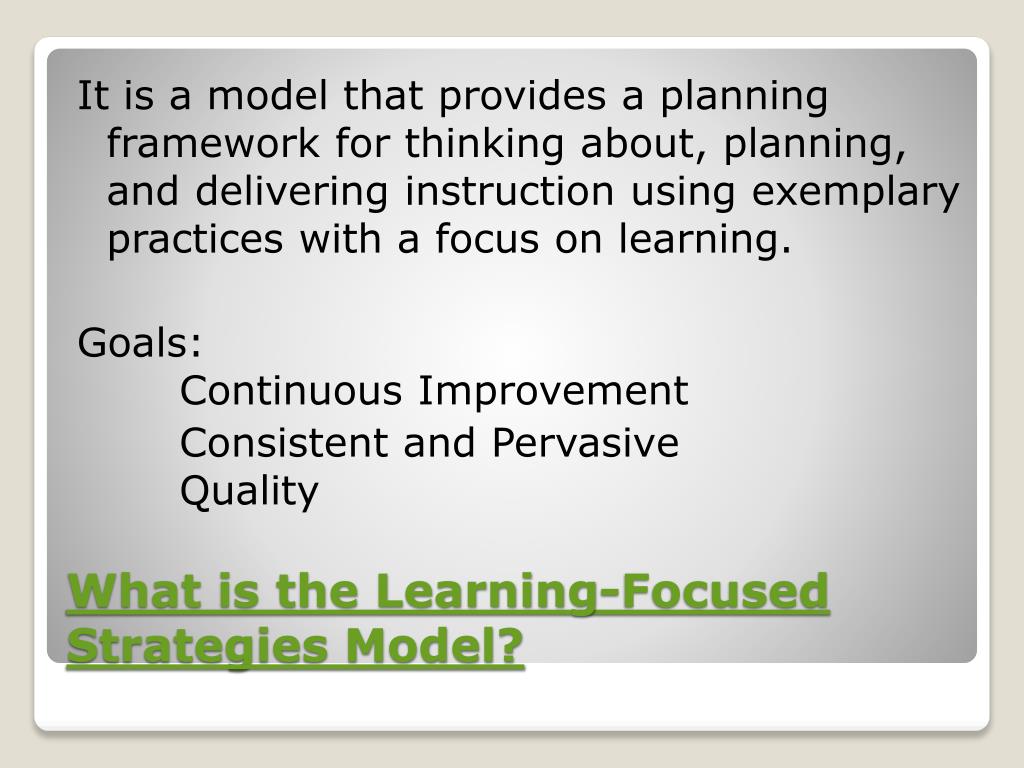 It is a model that provides a planning framework for thinking about, planning, and delivering instruction using exemplary practices with a focus on learning.

Goals:
Continuous Improvement
Consistent and Pervasive Quality

What is the Learning-Focused Strategies Model?